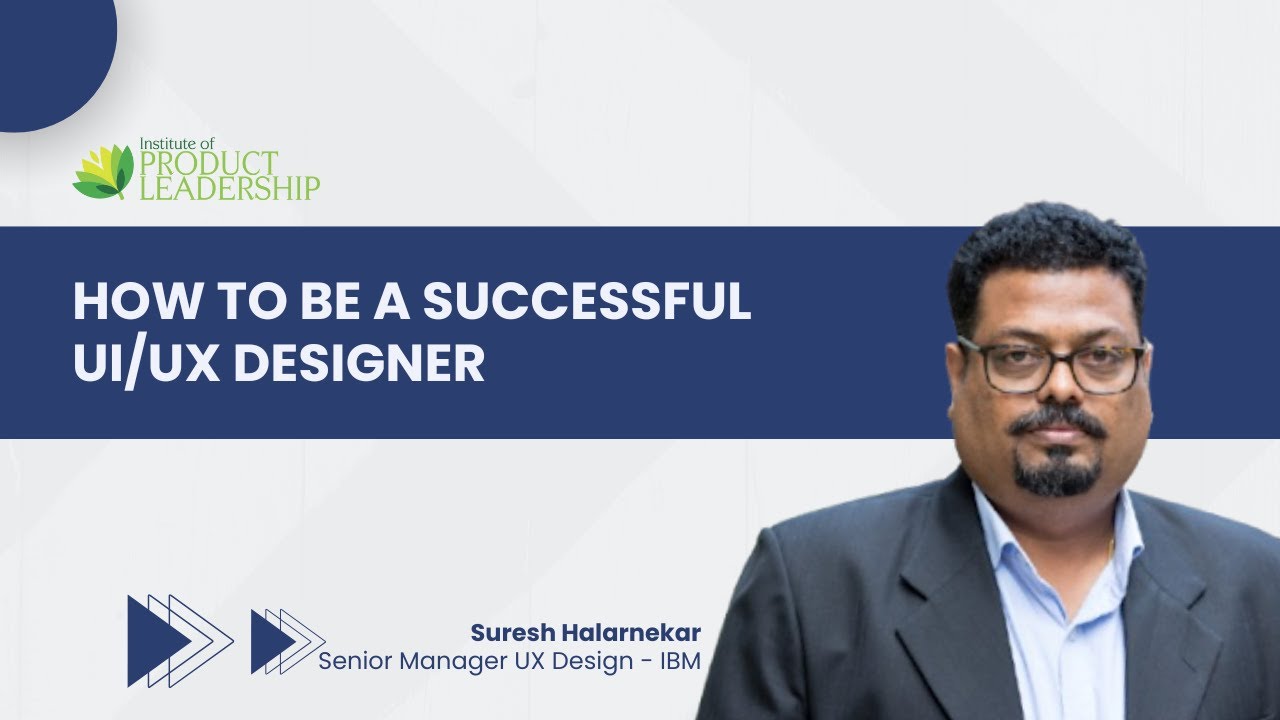 Institute of
PRODUCT
LEADERSHIP

HOW TO BE A SUCCESSFUL UI/UX DESIGNER

Suresh Halarnekar
Senior Manager UX Design - IBM